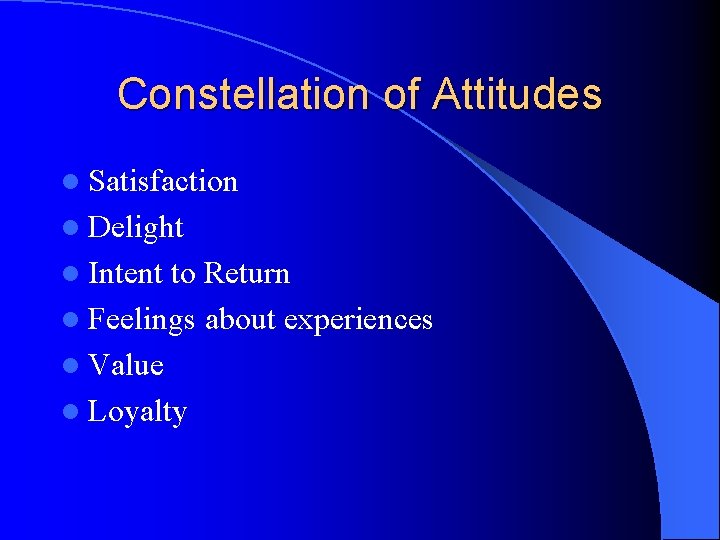 Constellation of Attitudes

- Satisfaction
- Delight
- Intent to Return
- Feelings about experiences
- Value
- Loyalty